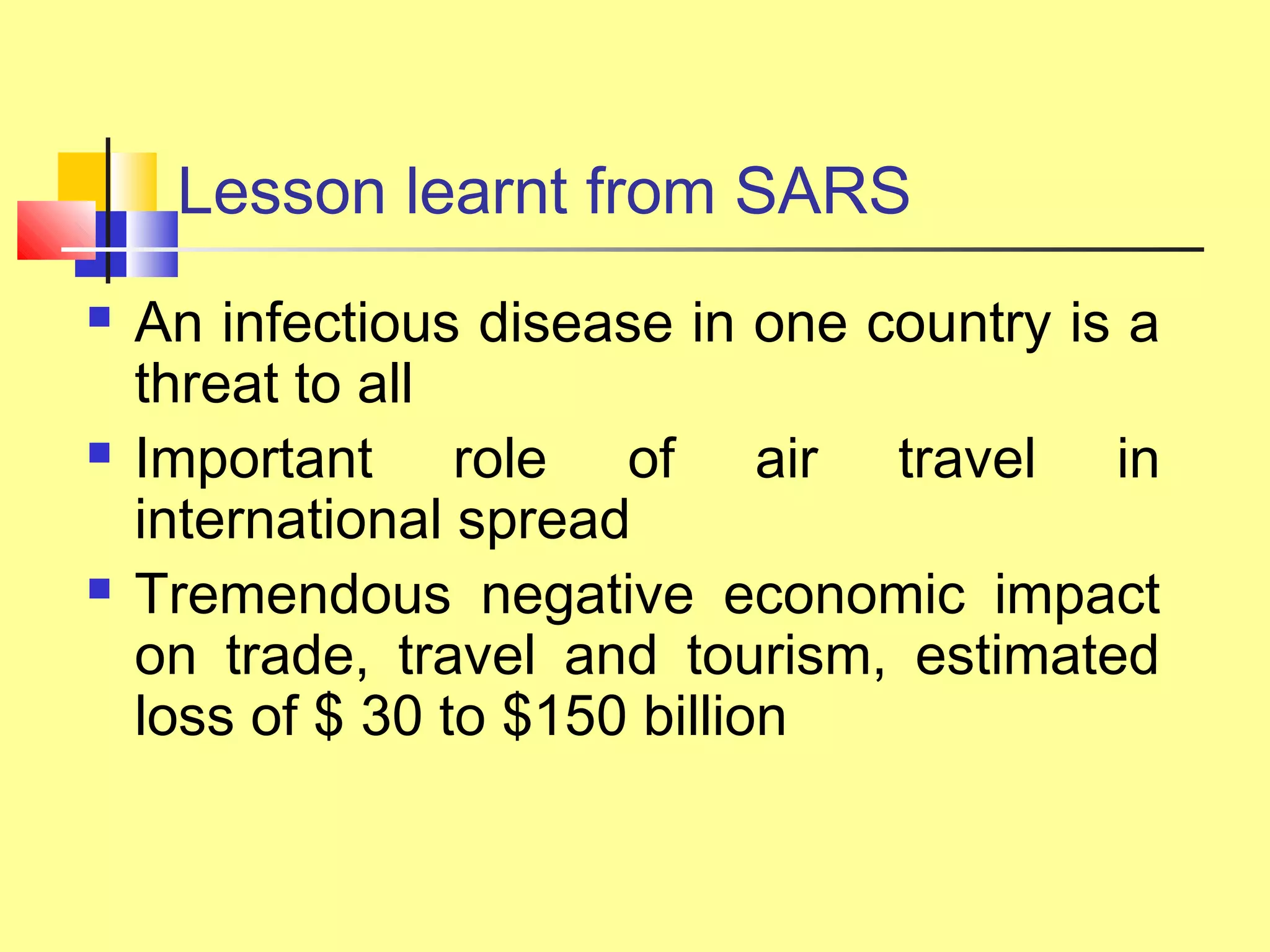 Lesson learnt from SARS

- An infectious disease in one country is a threat to all
- Important role of air travel in international spread
- Tremendous negative economic impact on trade, travel and tourism, estimated loss of \$ 30 to \$150 billion